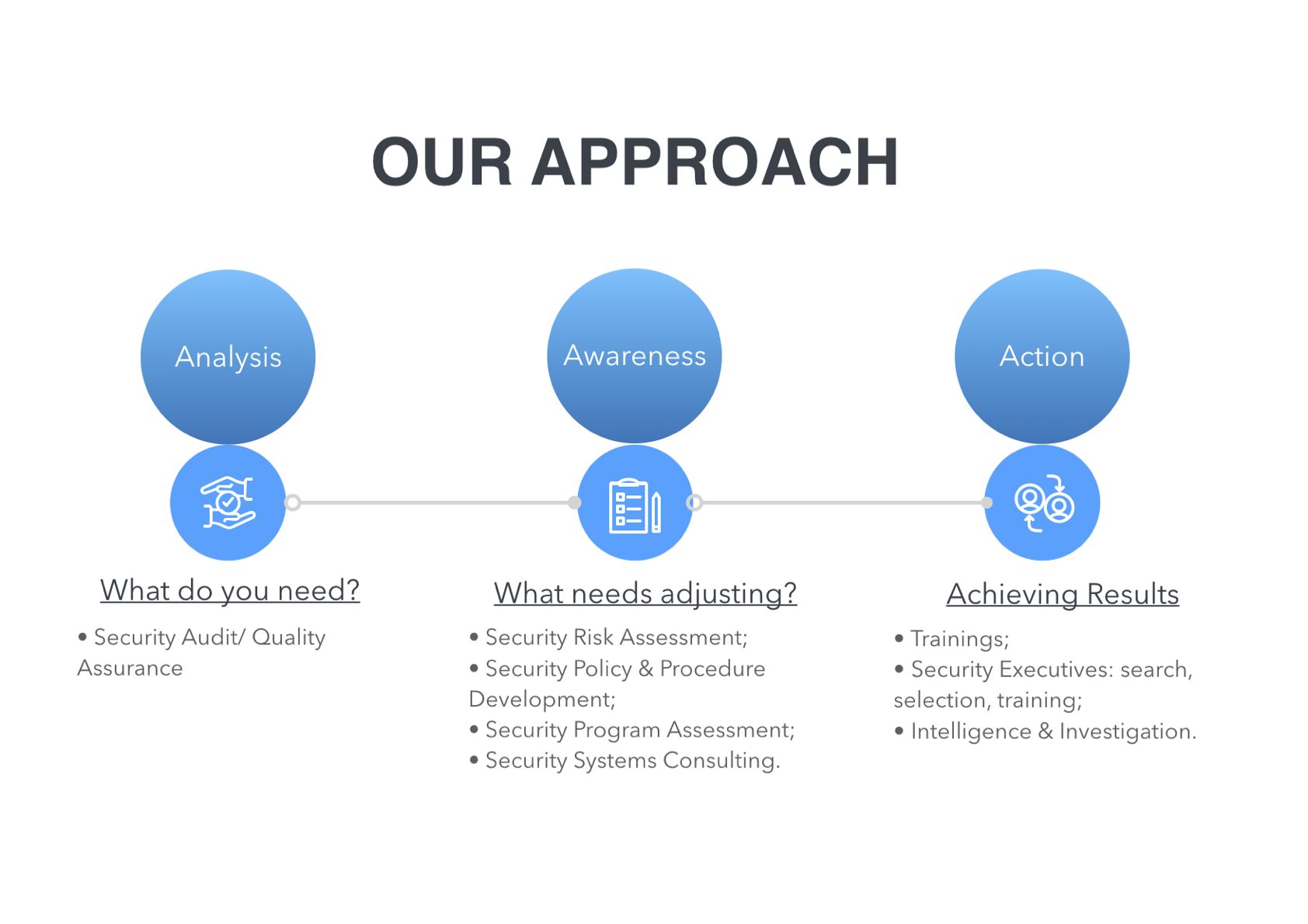 OUR APPROACH

Analysis

What do you need?

• Security Audit/ Quality Assurance

Awareness

What needs adjusting?

• Security Risk Assessment;
• Security Policy & Procedure Development;
• Security Program Assessment;
• Security Systems Consulting.

Action

Achieving Results

• Trainings;
• Security Executives: search, selection, training;
• Intelligence & Investigation.